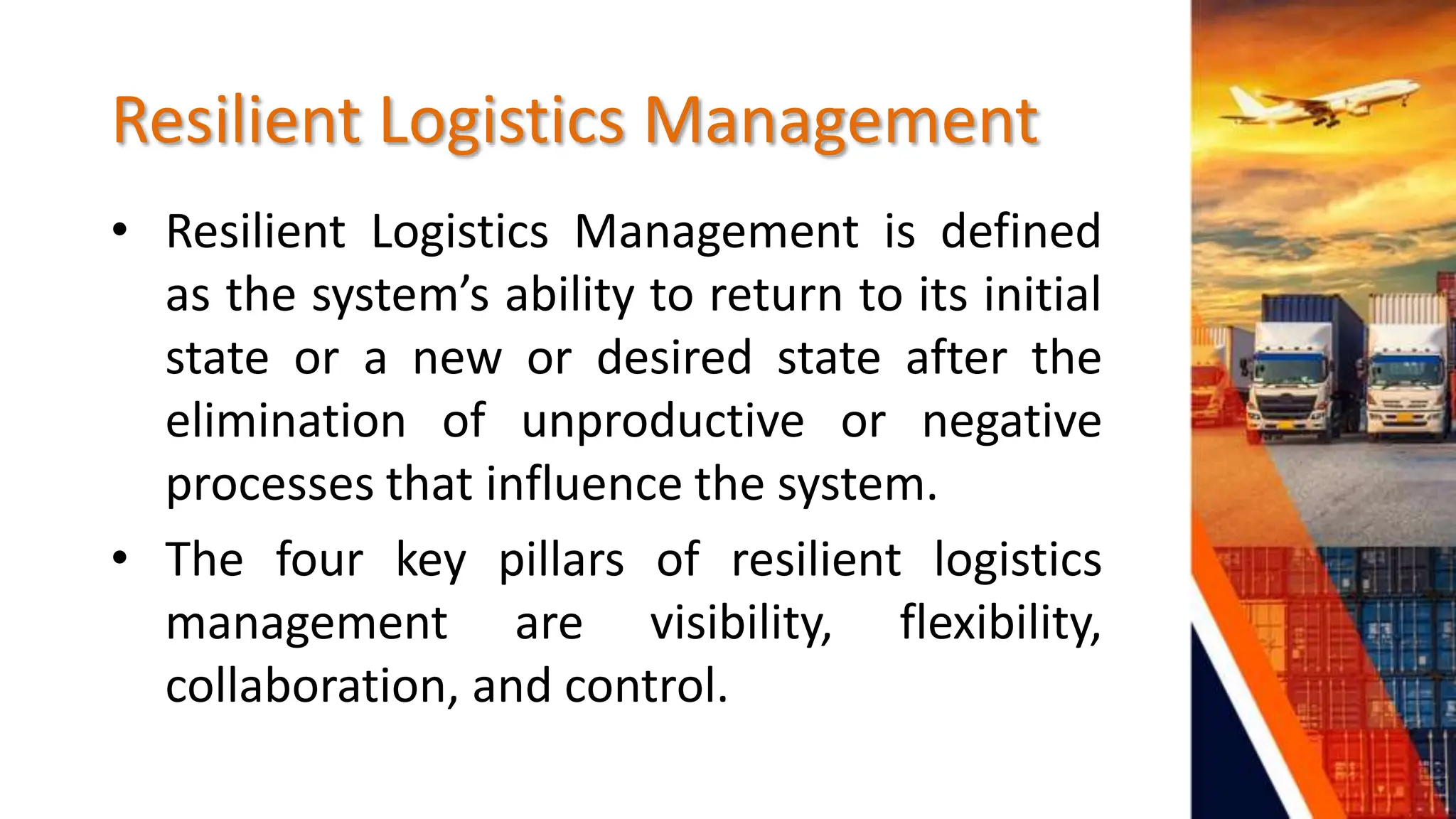 Resilient Logistics Management

• Resilient Logistics Management is defined as the system’s ability to return to its initial state or a new or desired state after the elimination of unproductive or negative processes that influence the system.

• The four key pillars of resilient logistics management are visibility, flexibility, collaboration, and control.